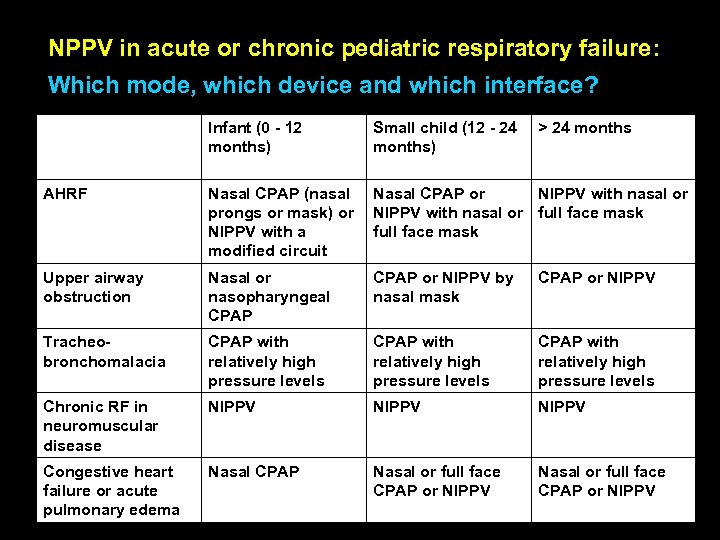 NPPV in acute or chronic pediatric respiratory failure:
Which mode, which device and which interface?

| | Infant (0 - 12 months) | Small child (12 - 24 months) | > 24 months |
|---|---|---|---|
| AHRF | Nasal CPAP (nasal prongs or mask) or NIPPV with a modified circuit | Nasal CPAP or NIPPV with nasal or full face mask | NIPPV with nasal or full face mask |
| Upper airway obstruction | Nasal or nasopharyngeal CPAP | CPAP or NIPPV by nasal mask | CPAP or NIPPV |
| Tracheo-bronchomalacia | CPAP with relatively high pressure levels | CPAP with relatively high pressure levels | CPAP with relatively high pressure levels |
| Chronic RF in neuromuscular disease | NIPPV | NIPPV | NIPPV |
| Congestive heart failure or acute pulmonary edema | Nasal CPAP | Nasal or full face CPAP or NIPPV | Nasal or full face CPAP or NIPPV |